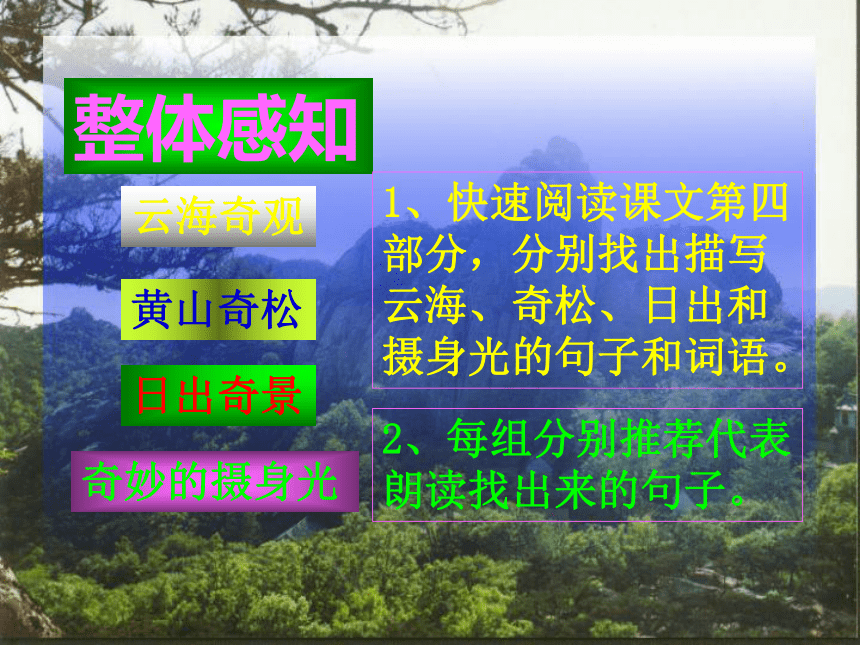 整体感知

云海奇观

黄山奇松

日出奇景

奇妙的摄身光

1、快速阅读课文第四部分，分别找出描写云海、奇松、日出和摄身光的句子和词语。

2、每组分别推荐代表朗读找出来的句子。